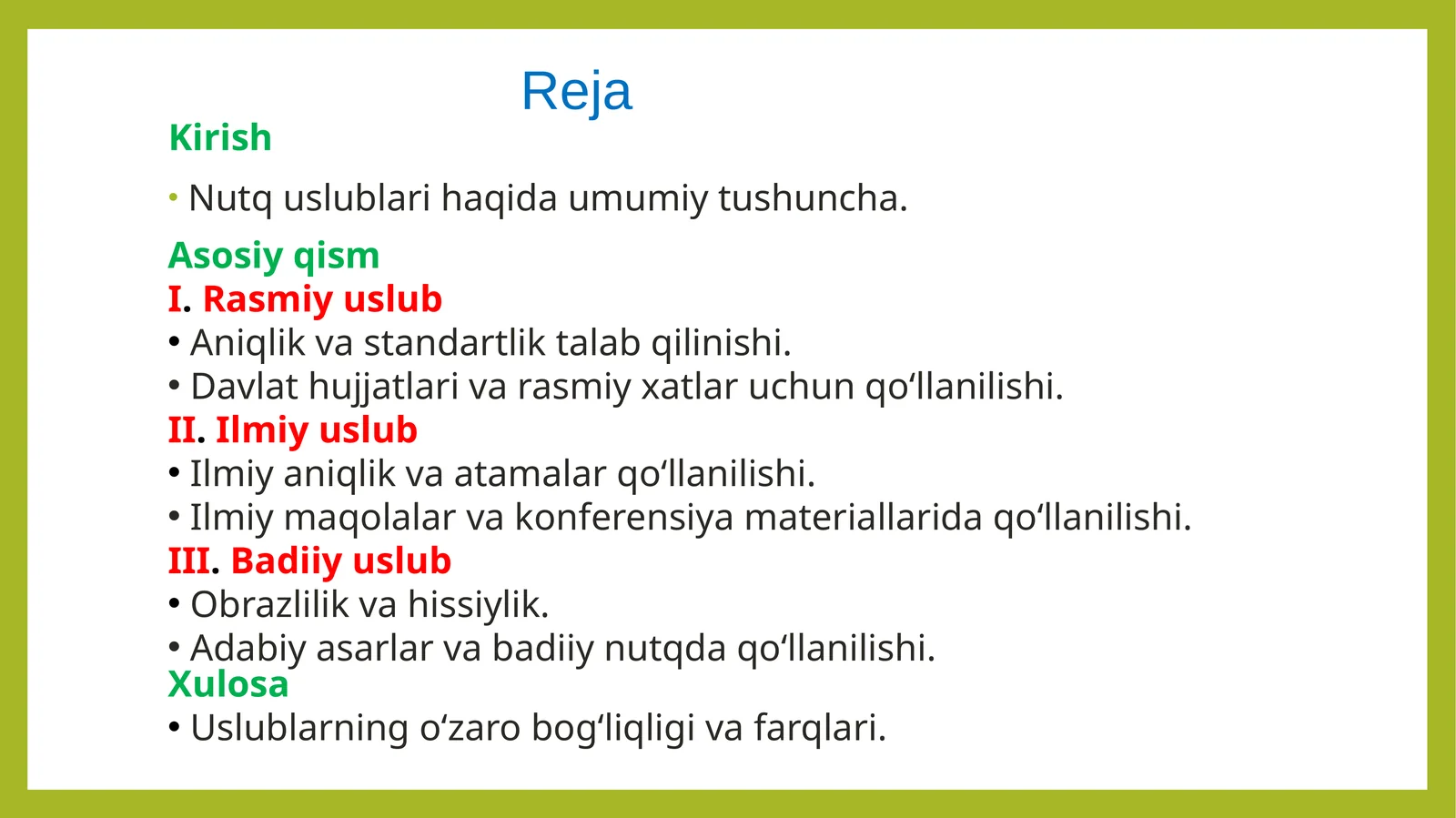 Reja

Kirish

• Nutq uslublari haqida umumiy tushuncha.

Asosiy qism
I. Rasmiy uslub
• Aniqlik va standartlik talab qilinishi.
• Davlat hujjatlari va rasmiy xatlar uchun qo‘llanilishi.
II. Ilmiy uslub
• Ilmiy aniqlik va atamalar qo‘llanilishi.
• Ilmiy maqolalar va konferensiya materiallarida qo‘llanilishi.
III. Badiiy uslub
• Obrazlilik va hissiylik.
• Adabiy asarlar va badiiy nutqda qo‘llanilishi.
Xulosa
• Uslublarning o‘zaro bog‘liqligi va farqlari.